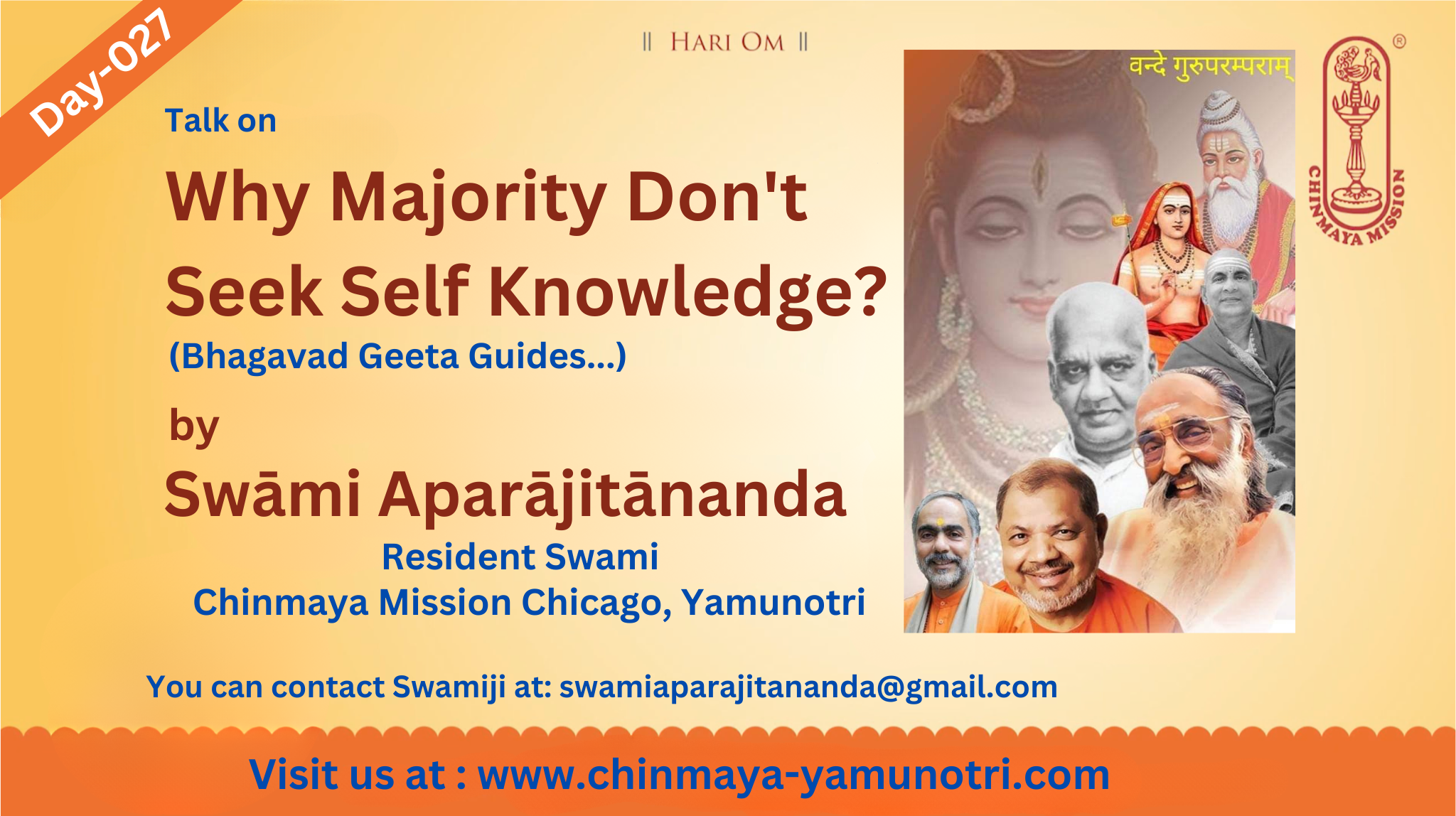 Day-027

|| HARI OM ||

Talk on

Why Majority Don't Seek Self Knowledge?

(Bhagavad Geeta Guides...)

by

Swāmi Aparājitānanda

Resident Swami

Chinmaya Mission Chicago, Yamunotri

वन्दे गुरुपरम्पराम्

CHINMAYA MISSION ®

You can contact Swamiji at: swamiaparajitananda@gmail.com

Visit us at : www.chinmaya-yamunotri.com